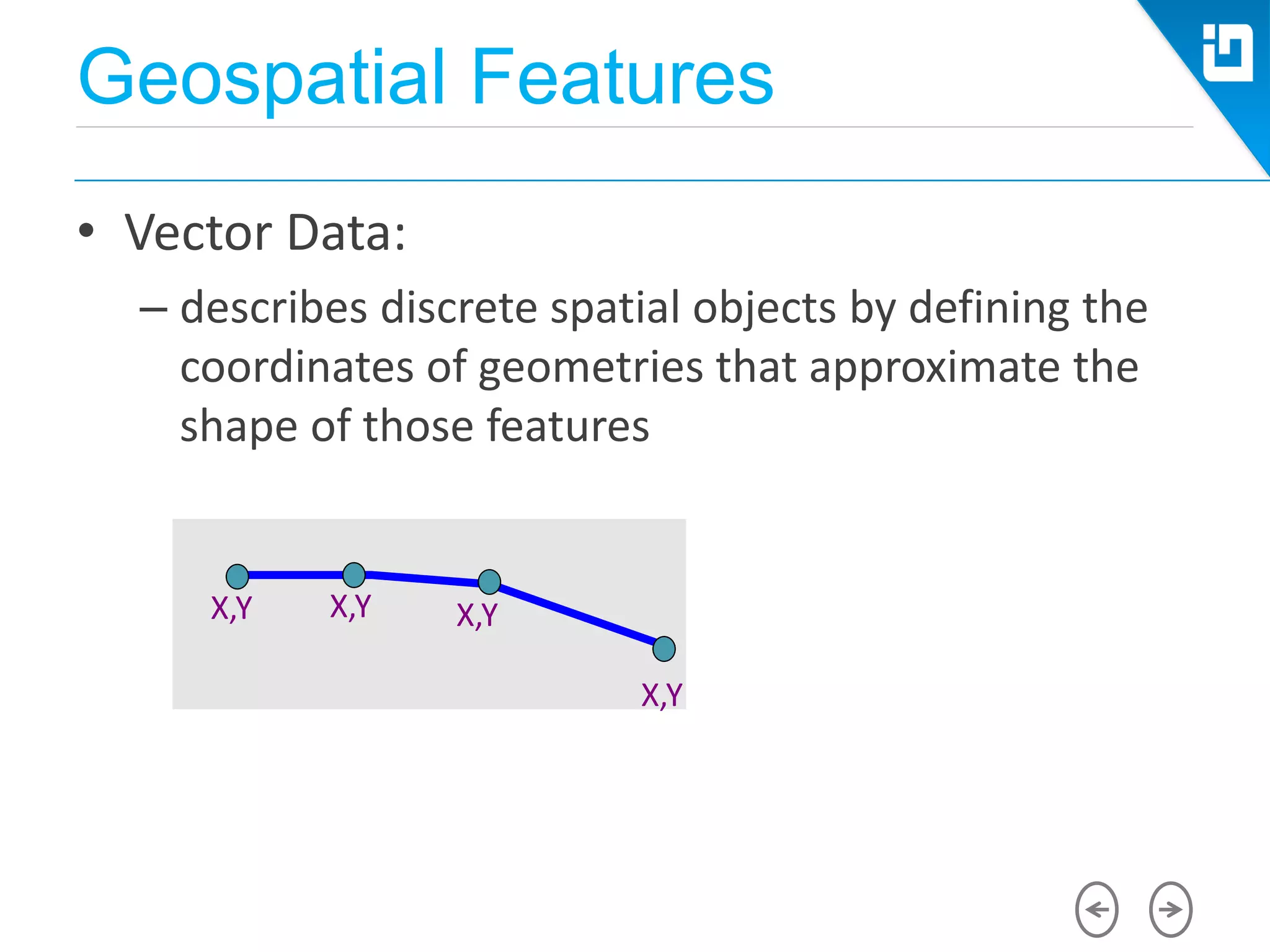 Geospatial Features

• Vector Data:

– describes discrete spatial objects by defining the coordinates of geometries that approximate the shape of those features

X,Y X,Y X,Y X,Y